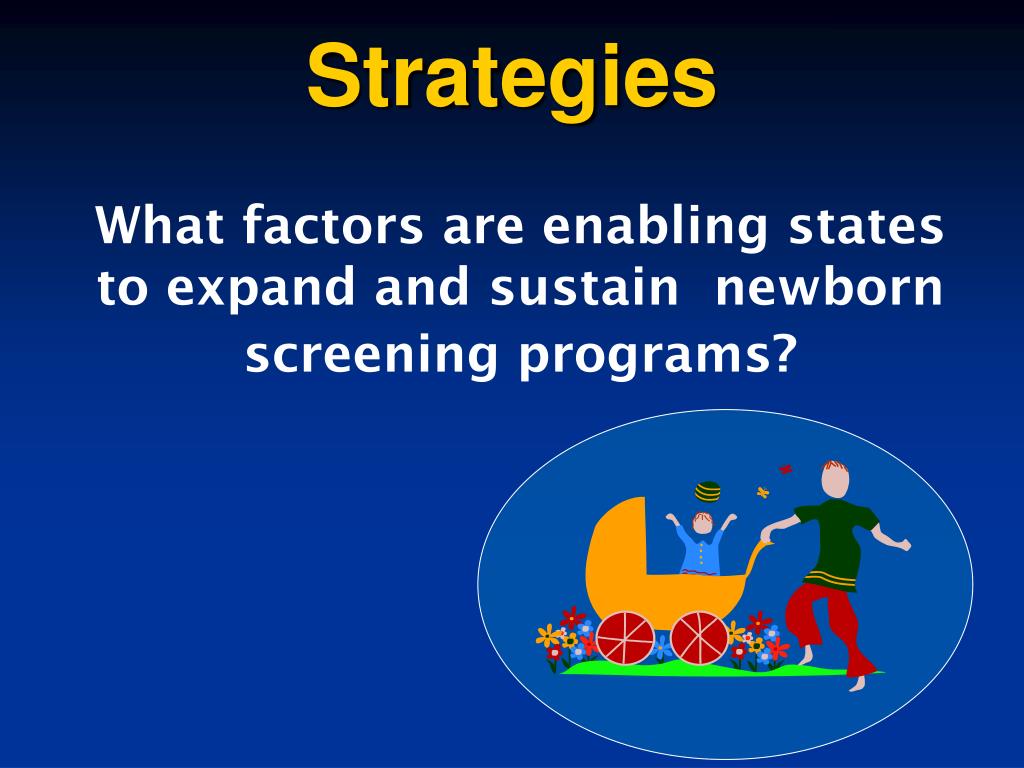 Strategies

What factors are enabling states to expand and sustain  newborn screening programs?